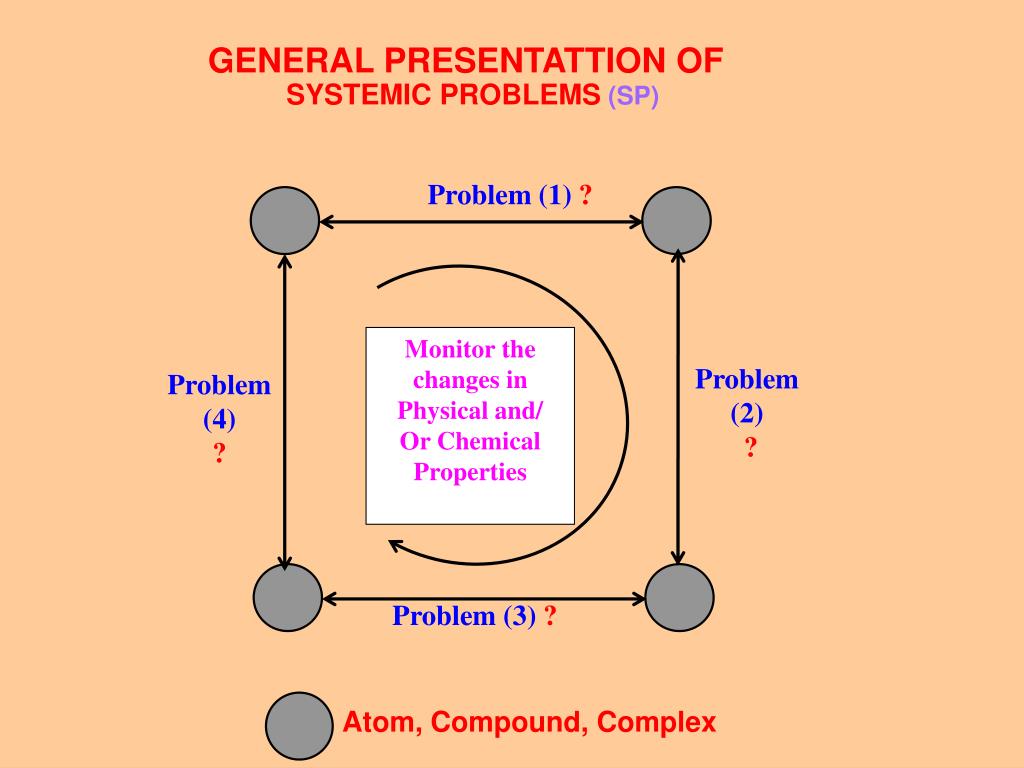 GENERAL PRESENTATTION OF
SYSTEMIC PROBLEMS (SP)

Problem (1) ?

Problem (4) ?

Monitor the changes in Physical and/ Or Chemical Properties

Problem (2) ?

Problem (3) ?

Atom, Compound, Complex